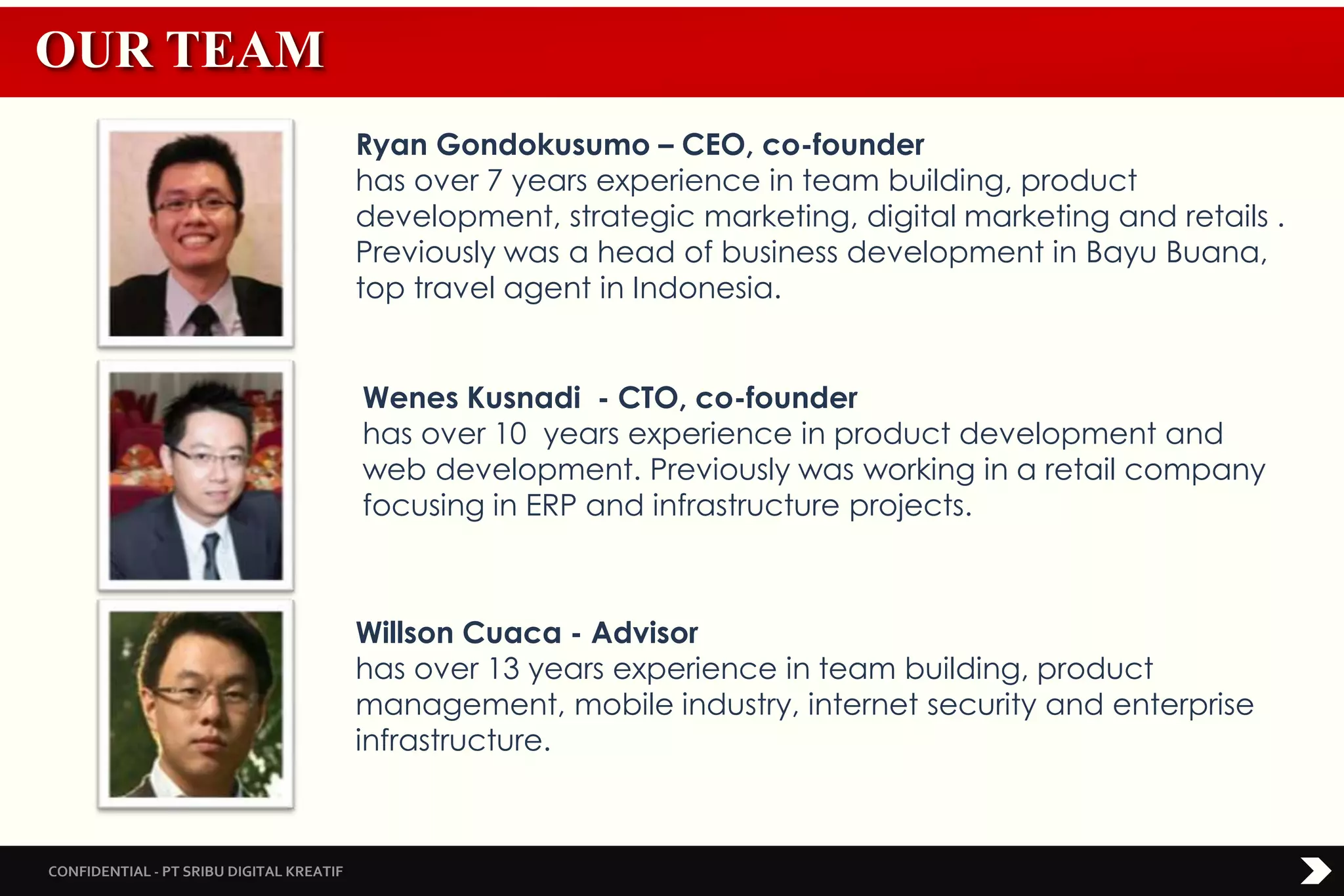 OUR TEAM

Ryan Gondokusumo – CEO, co-founder
has over 7 years experience in team building, product development, strategic marketing, digital marketing and retails . Previously was a head of business development in Bayu Buana, top travel agent in Indonesia.

Wenes Kusnadi - CTO, co-founder
has over 10 years experience in product development and web development. Previously was working in a retail company focusing in ERP and infrastructure projects.

Willson Cuaca - Advisor
has over 13 years experience in team building, product management, mobile industry, internet security and enterprise infrastructure.

CONFIDENTIAL - PT SRIBU DIGITAL KREATIF